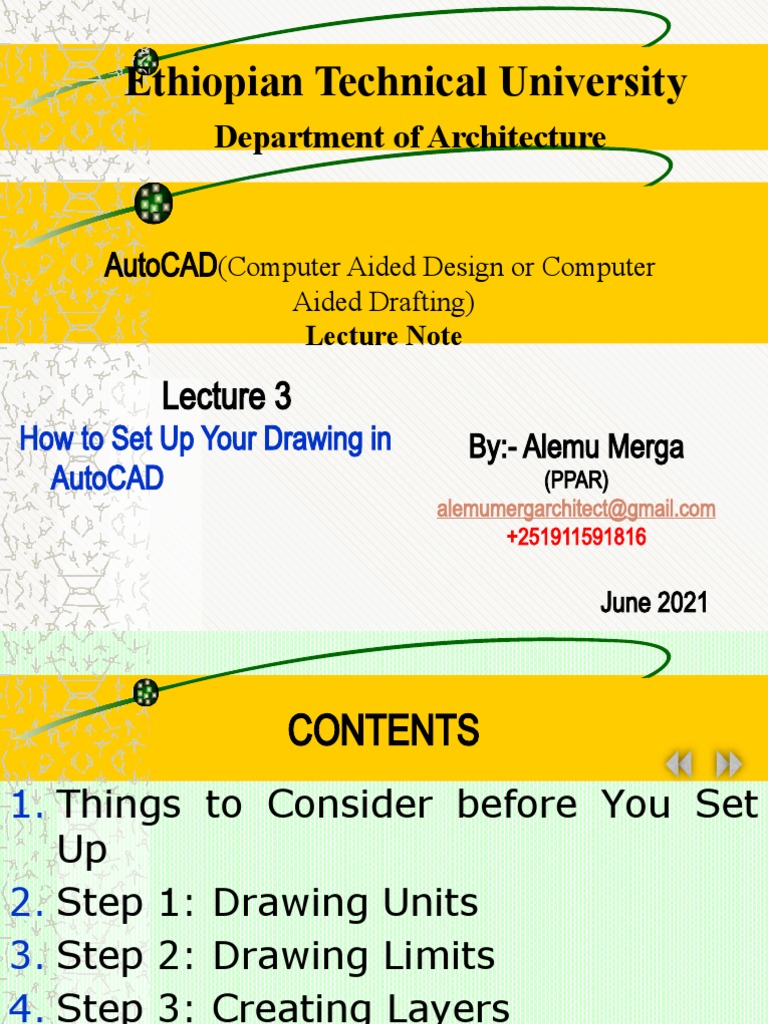 Ethiopian Technical University

Department of Architecture

AutoCAD(Computer Aided Design or Computer Aided Drafting)

Lecture Note

Lecture 3

How to Set Up Your Drawing in AutoCAD

By:- Alemu Merga

(PPAR)

alemumergarchitect@gmail.com

+251911591816

June 2021

CONTENTS

1. Things to Consider before You Set Up
2. Step 1: Drawing Units
3. Step 2: Drawing Limits
4. Step 3: Creating Layers